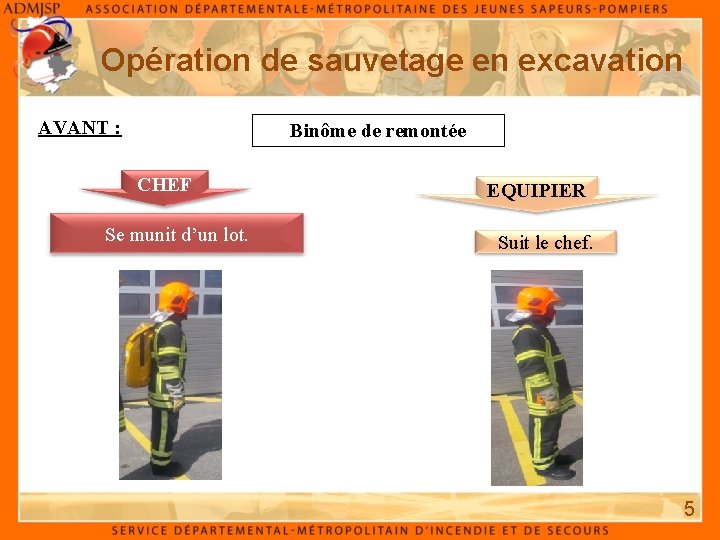 ADMJSP ASSOCIATION DÉPARTEMENTALE-MÉTROPOLITAINE DES JEUNES SAPEURS-POMPIERS

Opération de sauvetage en excavation

AVANT :

Binôme de remontée

CHEF

Se munit d'un lot.

EQUIPIER

Suit le chef.

5

SERVICE DÉPARTEMENTAL-MÉTROPOLITAIN D'INCENDIE ET DE SECOURS